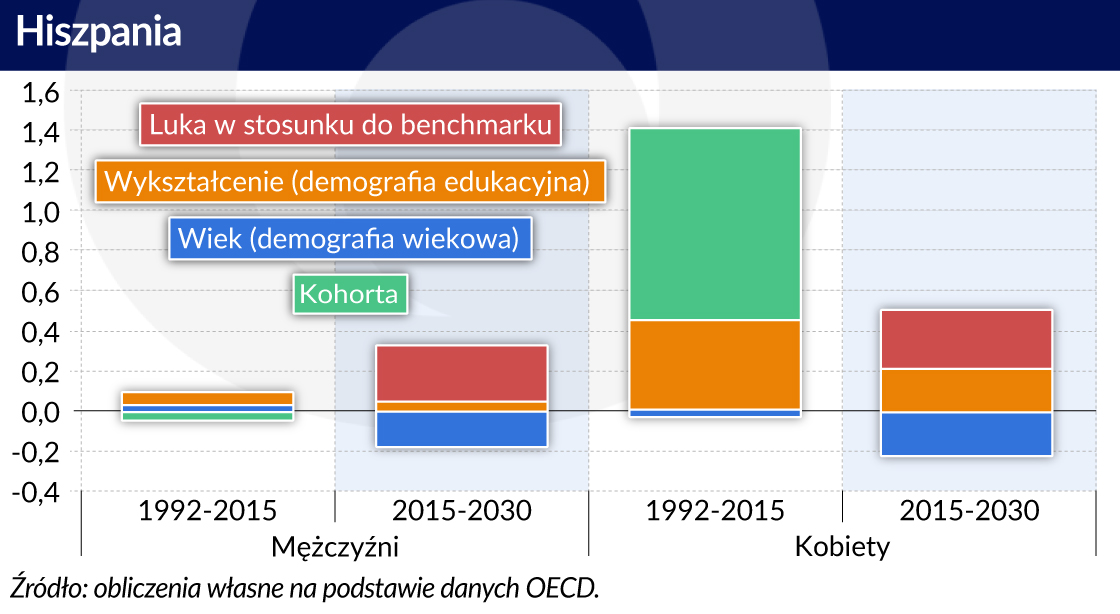 Hiszpania

1,6
1,4
1,2
1,0
0,8
0,6
0,4
0,2
0,0
-0,2
-0,4

Luka w stosunku do benchmarku
Wykształcenie (demografia edukacyjna)
Wiek (demografia wiekowa)
Kohorta

1992-2015
2015-2030
1992-2015
2015-2030
Mężczyźni
Kobiety

Źródło: obliczenia własne na podstawie danych OECD.